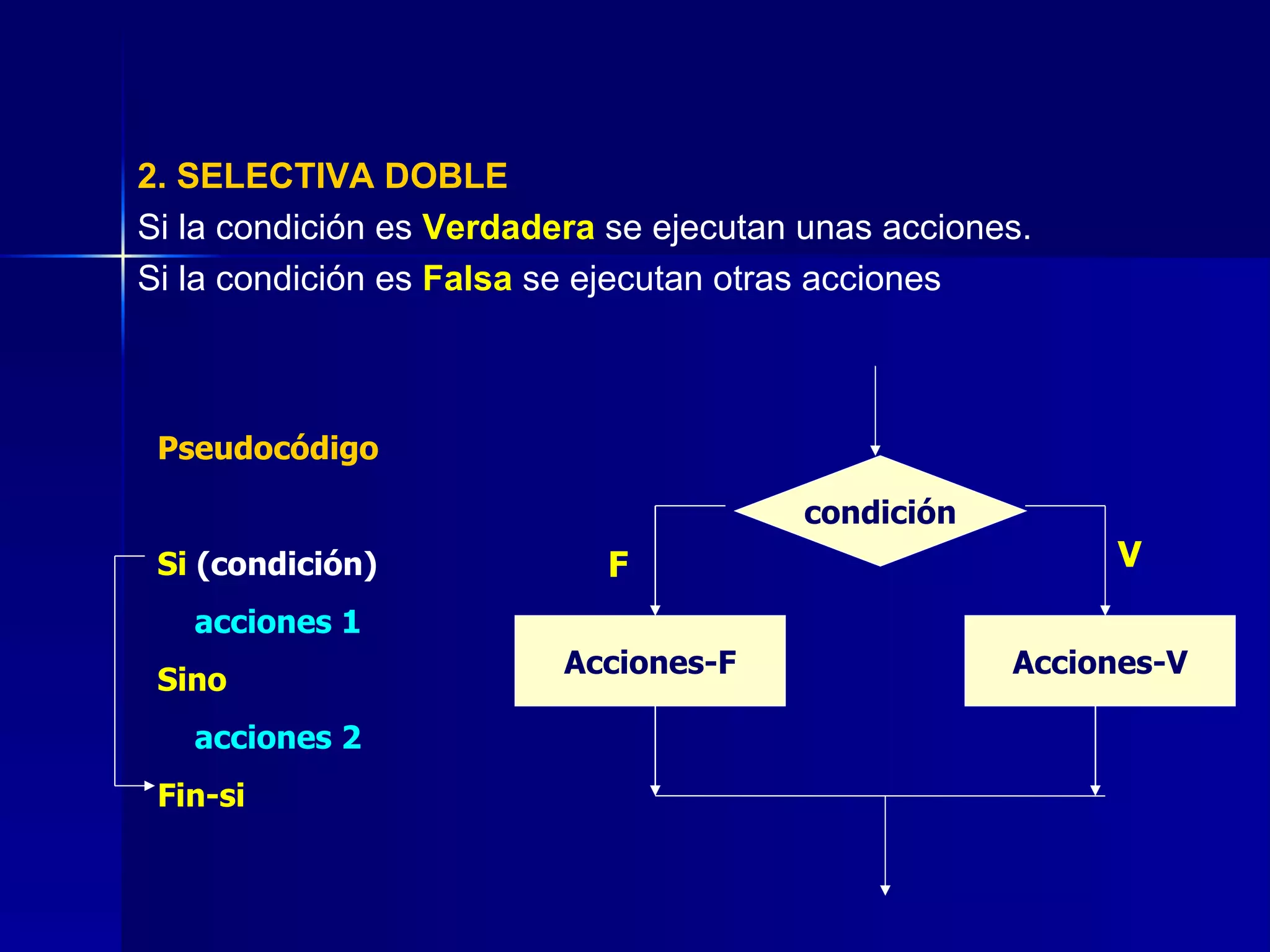 2. SELECTIVA DOBLE
Si la condición es Verdadera se ejecutan unas acciones.
Si la condición es Falsa se ejecutan otras acciones

Pseudocódigo

Si (condición)
acciones 1
Sino
acciones 2
Fin-si

condición
F
V
Acciones-F
Acciones-V